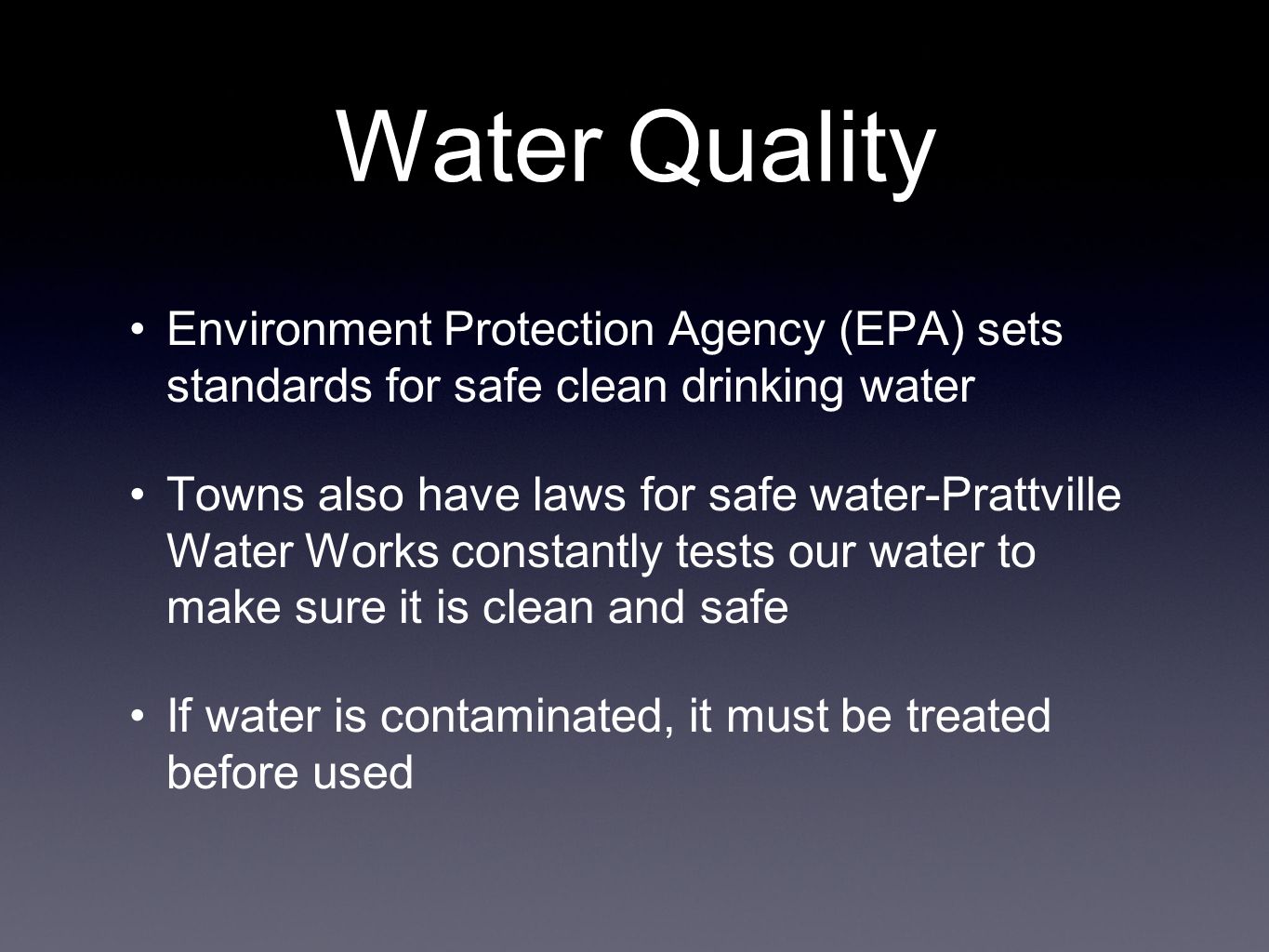 Water Quality

• Environment Protection Agency (EPA) sets standards for safe clean drinking water

• Towns also have laws for safe water-Prattville Water Works constantly tests our water to make sure it is clean and safe

• If water is contaminated, it must be treated before used